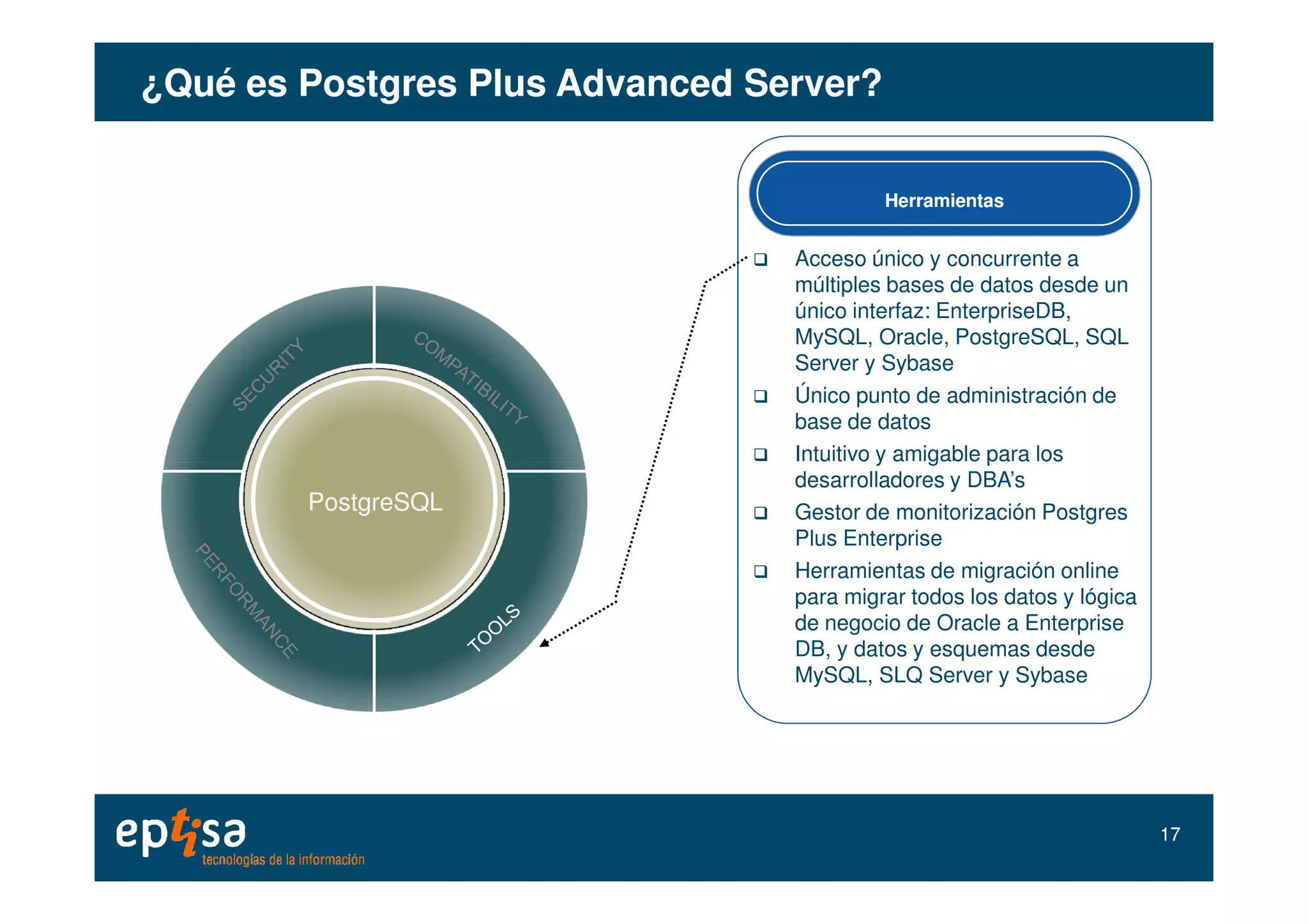 ¿Qué es Postgres Plus Advanced Server?

SECURITY
COMPATIBILITY
PostgreSQL
PERFORMANCE
TOOLS

Herramientas

❑ Acceso único y concurrente a múltiples bases de datos desde un único interfaz: EnterpriseDB, MySQL, Oracle, PostgreSQL, SQL Server y Sybase
❑ Único punto de administración de base de datos
❑ Intuitivo y amigable para los desarrolladores y DBA's
❑ Gestor de monitorización Postgres Plus Enterprise
❑ Herramientas de migración online para migrar todos los datos y lógica de negocio de Oracle a Enterprise DB, y datos y esquemas desde MySQL, SLQ Server y Sybase

eptisa
tecnologías de la información

17